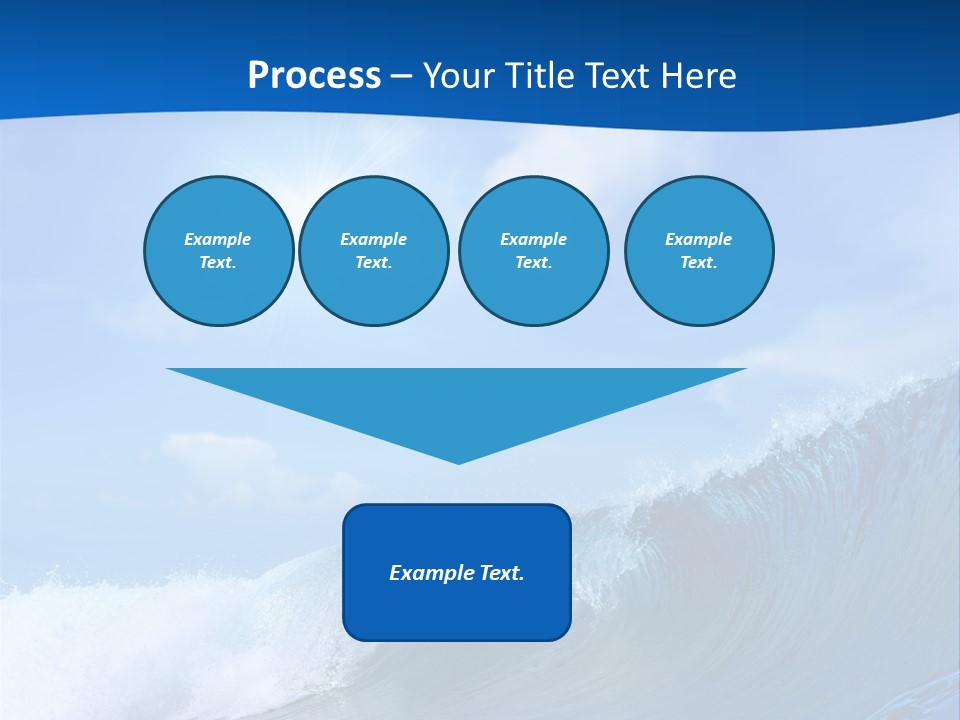 Process – Your Title Text Here

Example Text.

Example Text.

Example Text.

Example Text.

Example Text.